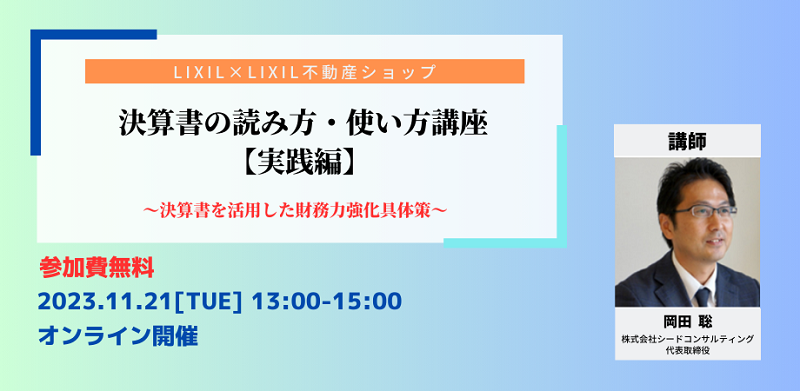 LIXIL×LIXIL不動産ショップ

決算書の読み方・使い方講座
【実践編】

～決算書を活用した財務力強化具体策～

参加費無料

2023.11.21[TUE] 13:00-15:00

オンライン開催

講師

岡田 聡

株式会社シードコンサルティング
代表取締役